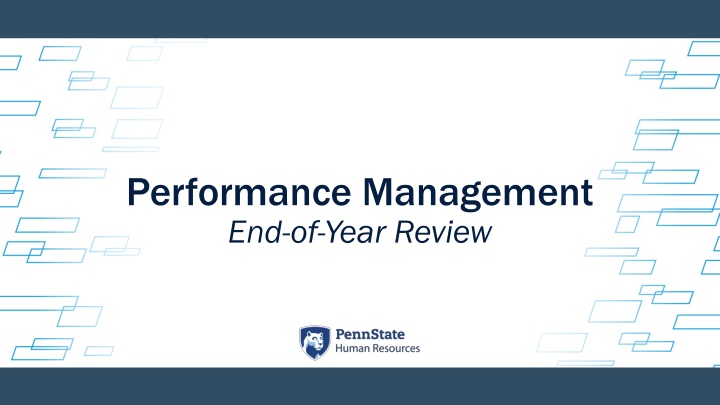 Performance Management
End-of-Year Review

PennState
Human Resources